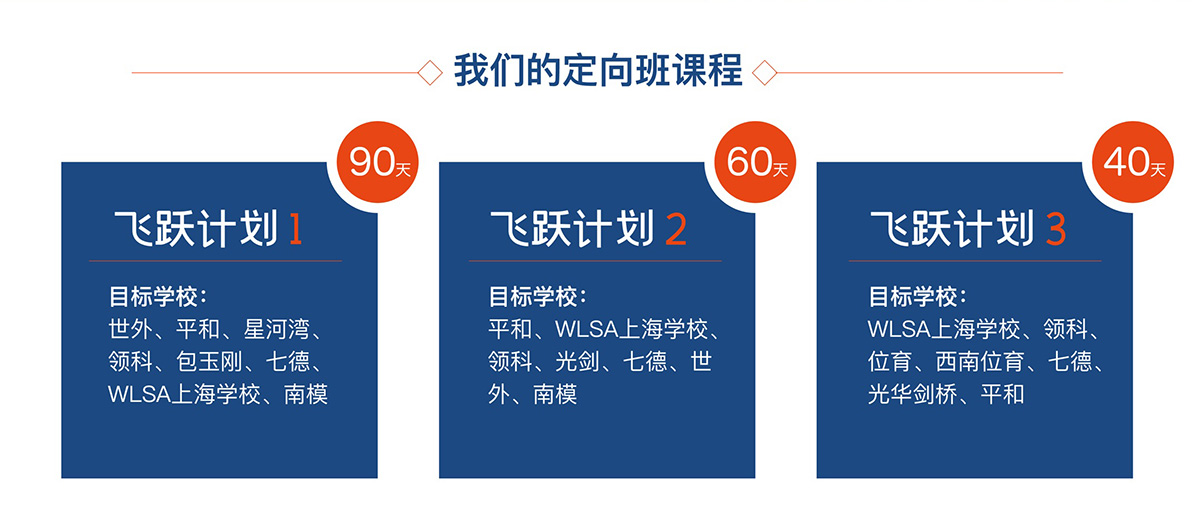 我们的定向班课程

90天

飞跃计划 1

目标学校：
世外、平和、星河湾、领科、包玉刚、七德、WLSA上海学校、南模

60天

飞跃计划 2

目标学校：
平和、WLSA上海学校、领科、光剑、七德、世外、南模

40天

飞跃计划 3

目标学校：
WLSA上海学校、领科、位育、西南位育、七德、光华剑桥、平和